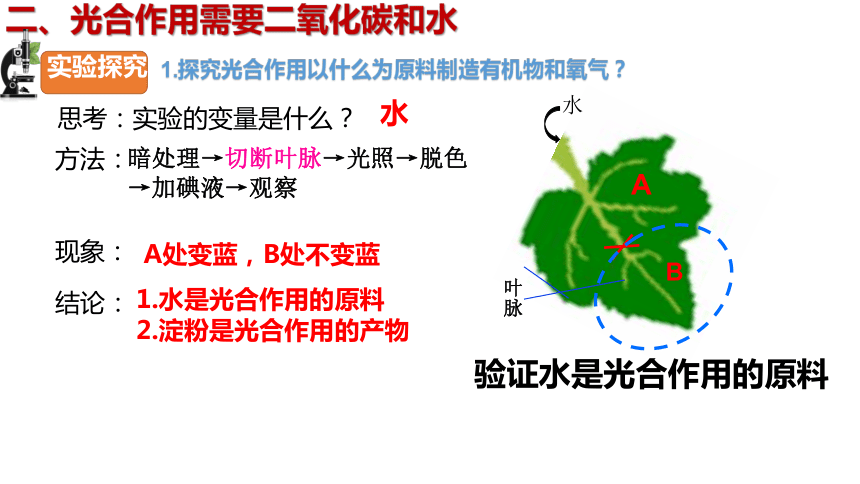 二、光合作用需要二氧化碳和水

实验探究 1.探究光合作用以什么为原料制造有机物和氧气？

思考：实验的变量是什么？ 水

方法：暗处理→切断叶脉→光照→脱色→加碘液→观察

现象： A处变蓝，B处不变蓝

结论： 1.水是光合作用的原料
2.淀粉是光合作用的产物

水

A

B

叶脉

验证水是光合作用的原料